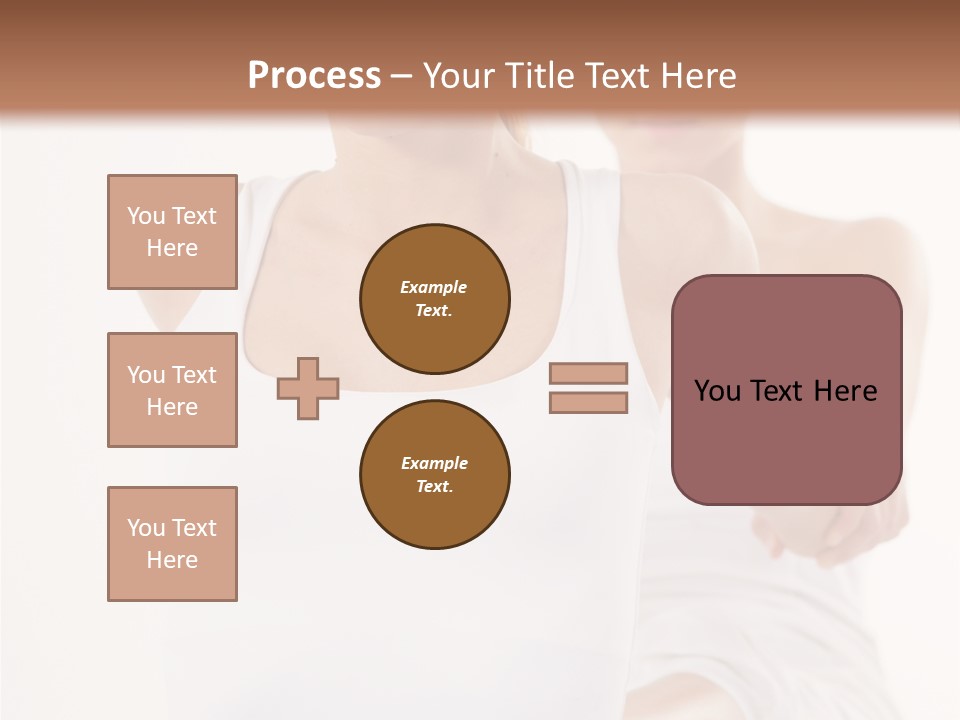 Process – Your Title Text Here

You Text Here

You Text Here

You Text Here

Example Text.

Example Text.

You Text Here